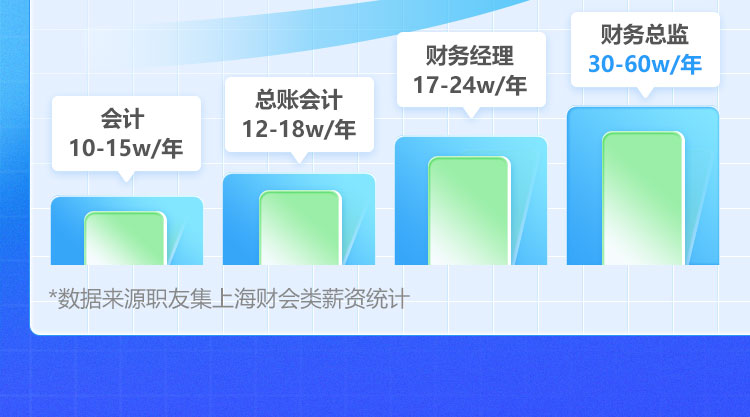 会计
10-15w/年

总账会计
12-18w/年

财务经理
17-24w/年

财务总监
30-60w/年

*数据来源职友集上海财会类薪资统计